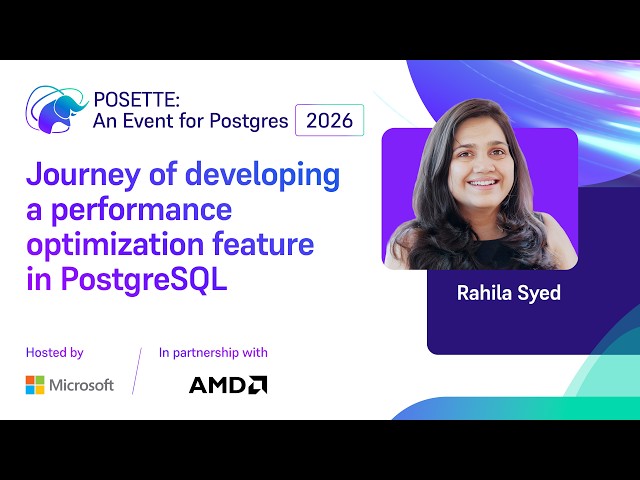 POSETTE: An Event for Postgres 2026

Journey of developing a performance optimization feature in PostgreSQL

Rahila Syed

Hosted by

Microsoft

In partnership with

AMD